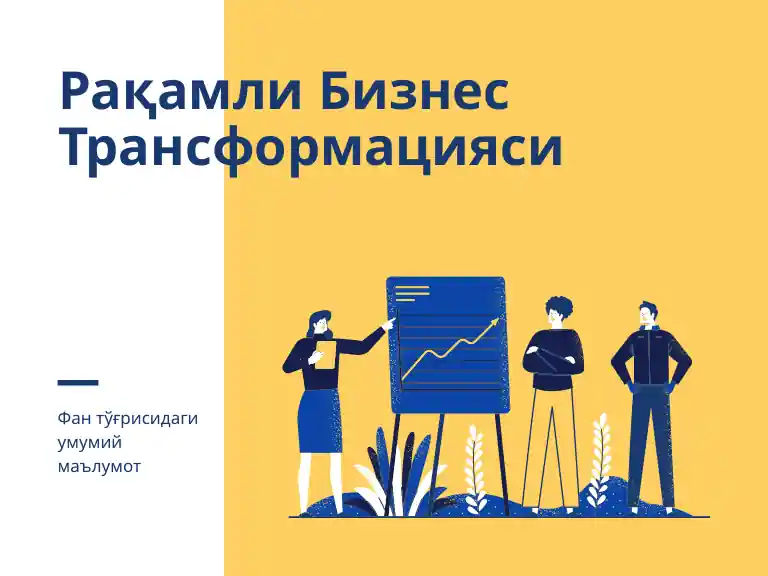 Рақамли Бизнес Трансформацияси

Фан тўғрисидаги умумий маълумот